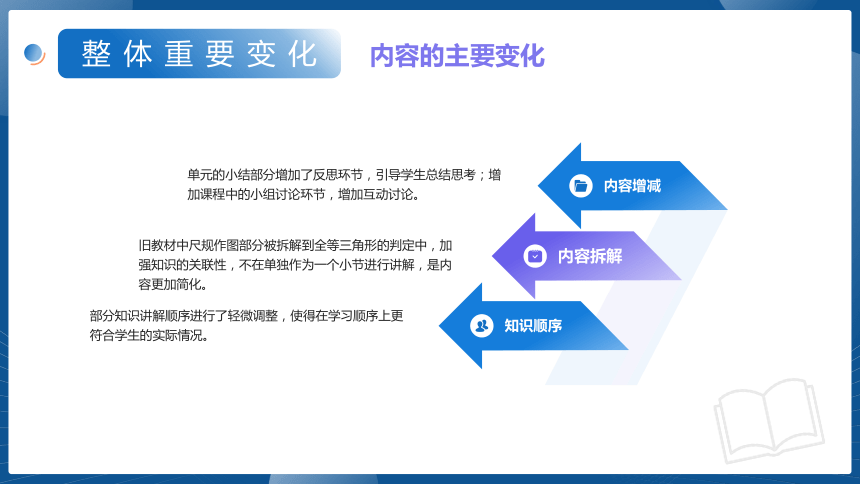 整体重要变化

内容的主要变化

单元的小结部分增加了反思环节，引导学生总结思考；增加课程中的小组讨论环节，增加互动讨论。

内容增减

旧教材中尺规作图部分被拆解到全等三角形的判定中，加强知识的关联性，不在单独作为一个小节进行讲解，是内容更加简化。

内容拆解

部分知识讲解顺序进行了轻微调整，使得在学习顺序上更符合学生的实际情况。

知识顺序